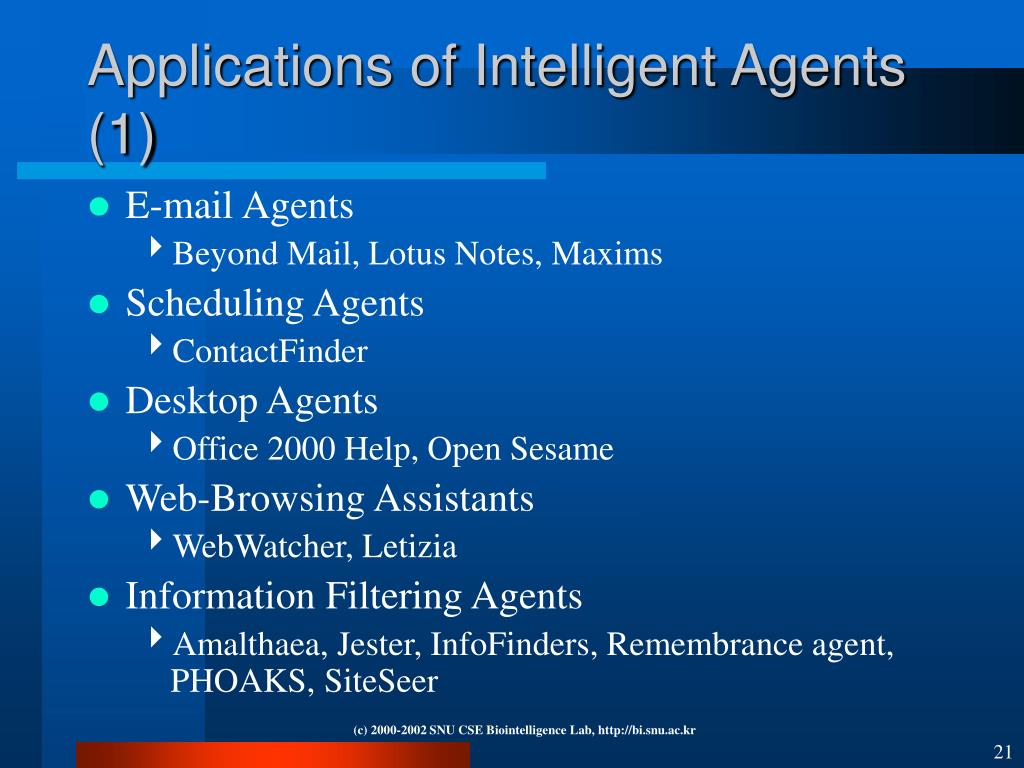 Applications of Intelligent Agents (1)

- E-mail Agents
  - Beyond Mail, Lotus Notes, Maxims
- Scheduling Agents
  - ContactFinder
- Desktop Agents
  - Office 2000 Help, Open Sesame
- Web-Browsing Assistants
  - WebWatcher, Letizia
- Information Filtering Agents
  - Amalthaea, Jester, InfoFinders, Remembrance agent, PHOAKS, SiteSeer

(c) 2000-2002 SNU CSE Biointelligence Lab, http://bi.snu.ac.kr

21